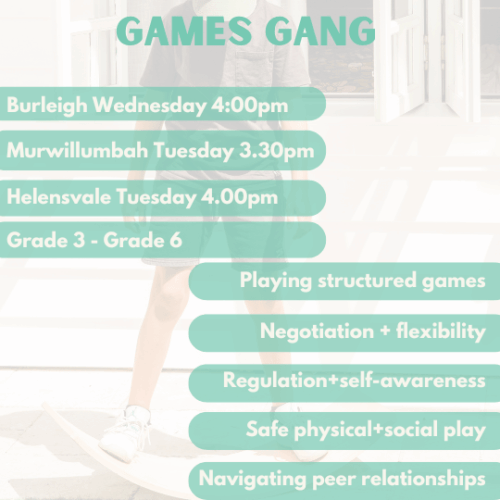 GAMES GANG

Burleigh Wednesday 4:00pm

Murwillumbah Tuesday 3.30pm

Helensvale Tuesday 4.00pm

Grade 3 - Grade 6

Playing structured games

Negotiation + flexibility

Regulation+self-awareness

Safe physical+social play

Navigating peer relationships